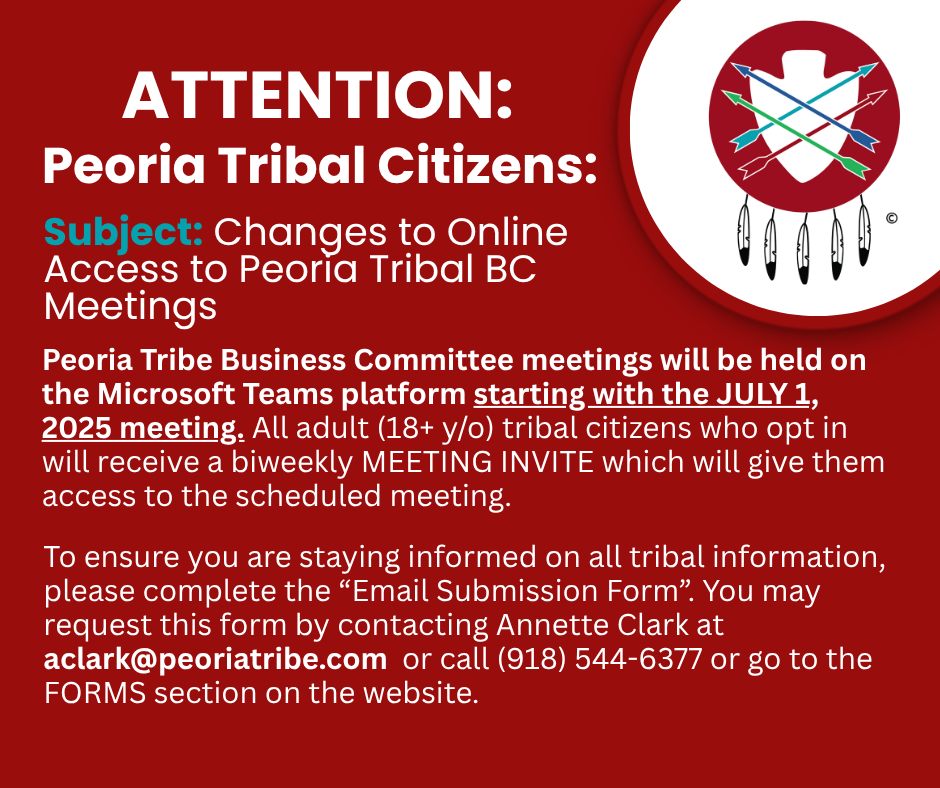 ATTENTION:
Peoria Tribal Citizens:

Subject: Changes to Online Access to Peoria Tribal BC Meetings

©

Peoria Tribe Business Committee meetings will be held on the Microsoft Teams platform starting with the JULY 1, 2025 meeting. All adult (18+ y/o) tribal citizens who opt in will receive a biweekly MEETING INVITE which will give them access to the scheduled meeting.

To ensure you are staying informed on all tribal information, please complete the “Email Submission Form”. You may request this form by contacting Annette Clark at aclark@peoriatribe.com or call (918) 544-6377 or go to the FORMS section on the website.